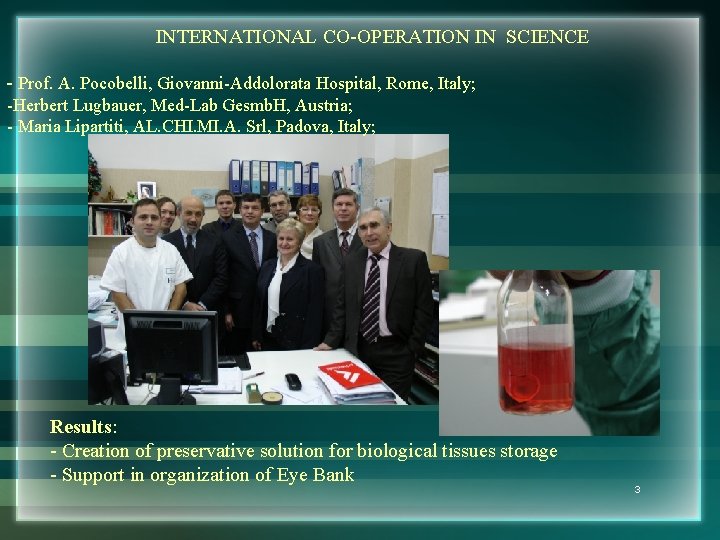 INTERNATIONAL CO-OPERATION IN SCIENCE

- Prof. A. Pocobelli, Giovanni-Addolorata Hospital, Rome, Italy;
-Herbert Lugbauer, Med-Lab GesmbH, Austria;
- Maria Lipartiti, AL.CHI.MI.A. Srl, Padova, Italy;

Results:
- Creation of preservative solution for biological tissues storage
- Support in organization of Eye Bank

3